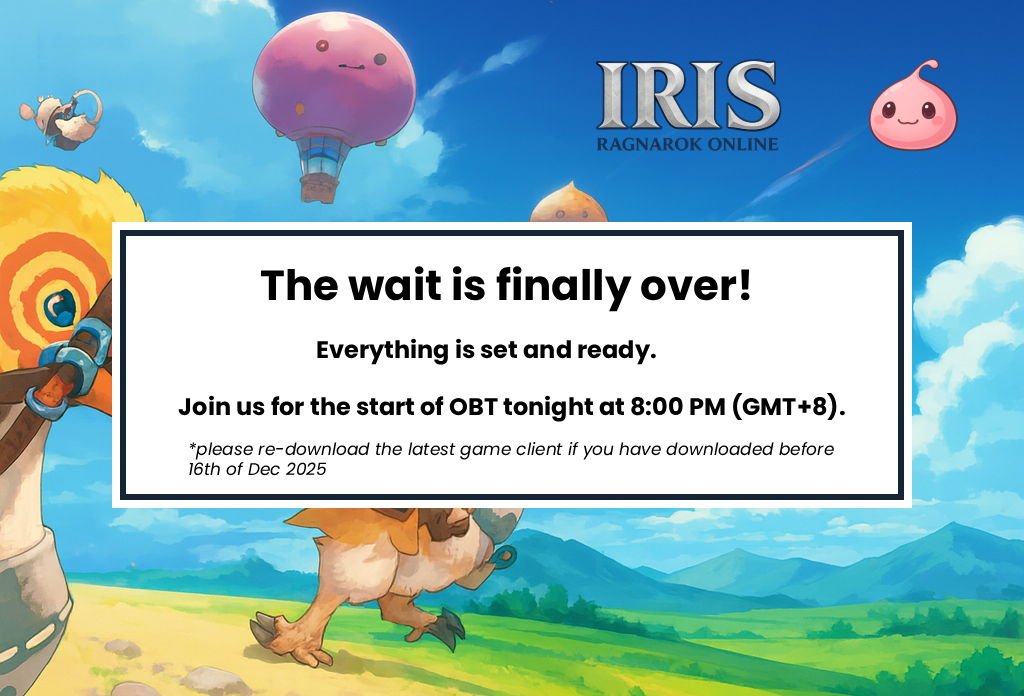 IRIS
RAGNAROK ONLINE

The wait is finally over!

Everything is set and ready.

Join us for the start of OBT tonight at 8:00 PM (GMT+8).

*please re-download the latest game client if you have downloaded before 16th of Dec 2025